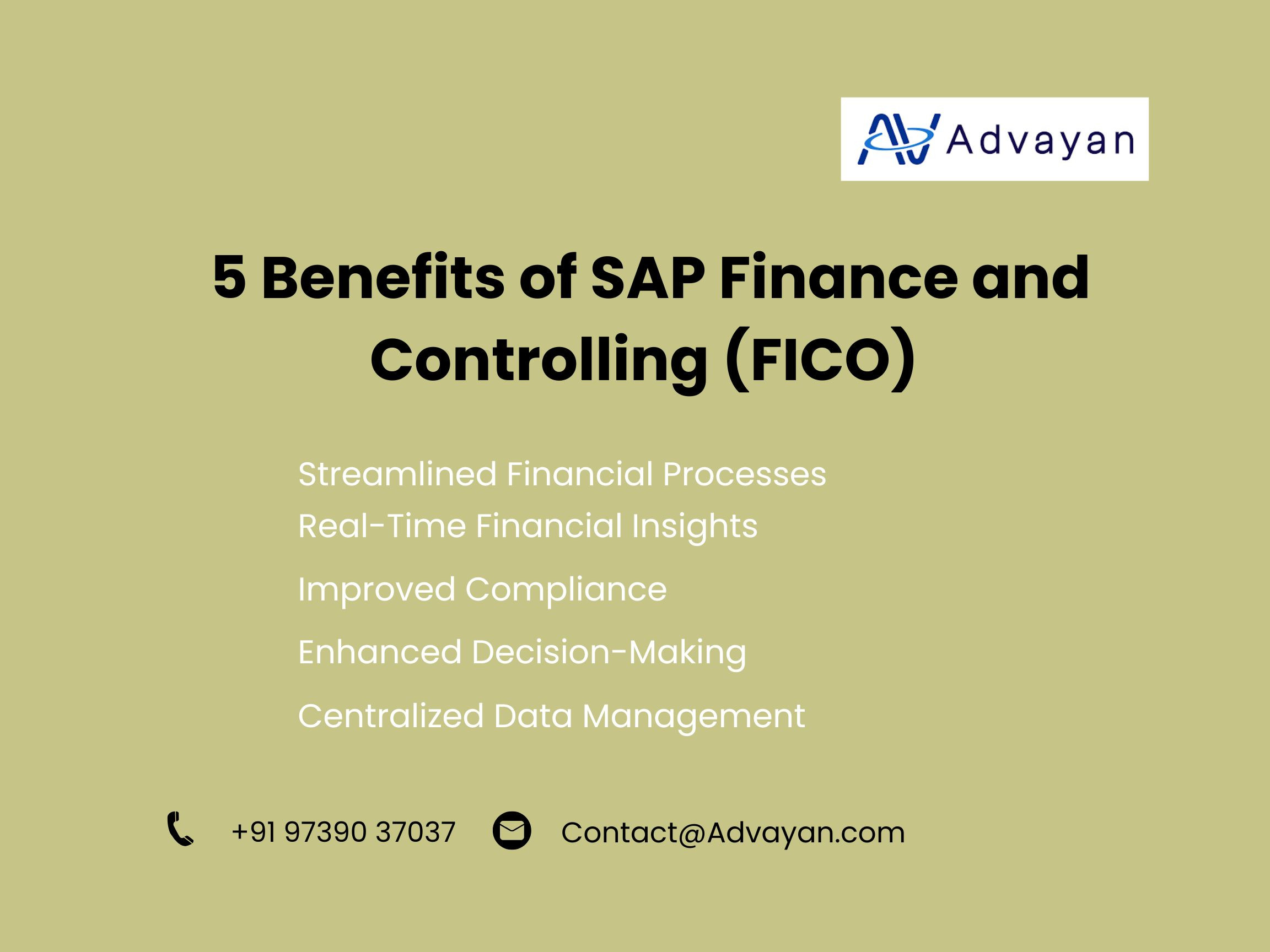 Advayan

5 Benefits of SAP Finance and Controlling (FICO)

Streamlined Financial Processes
Real-Time Financial Insights
Improved Compliance
Enhanced Decision-Making
Centralized Data Management

+91 97390 37037 Contact@Advayan.com